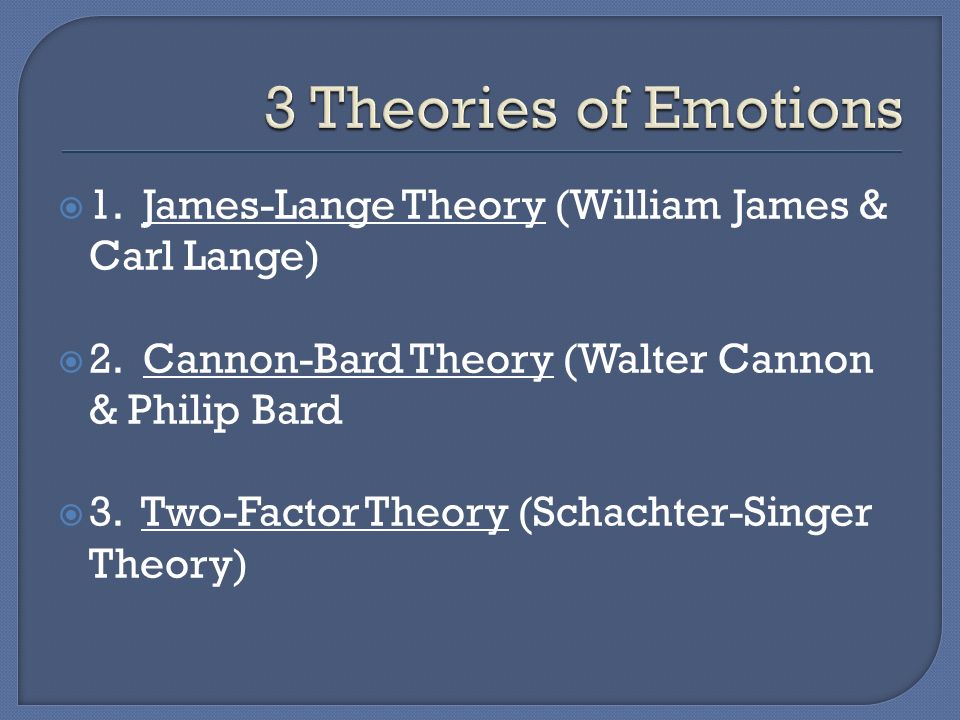 3 Theories of Emotions

1. James-Lange Theory (William James & Carl Lange)

2. Cannon-Bard Theory (Walter Cannon & Philip Bard

3. Two-Factor Theory (Schachter-Singer Theory)